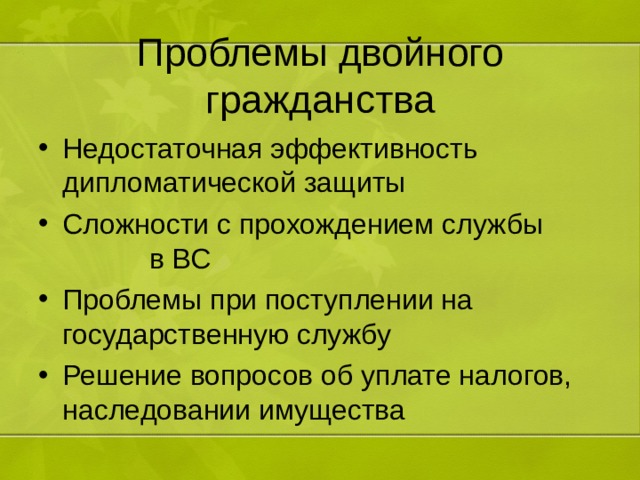 Проблемы двойного гражданства

• Недостаточная эффективность дипломатической защиты
• Сложности с прохождением службы в ВС
• Проблемы при поступлении на государственную службу
• Решение вопросов об уплате налогов, наследовании имущества